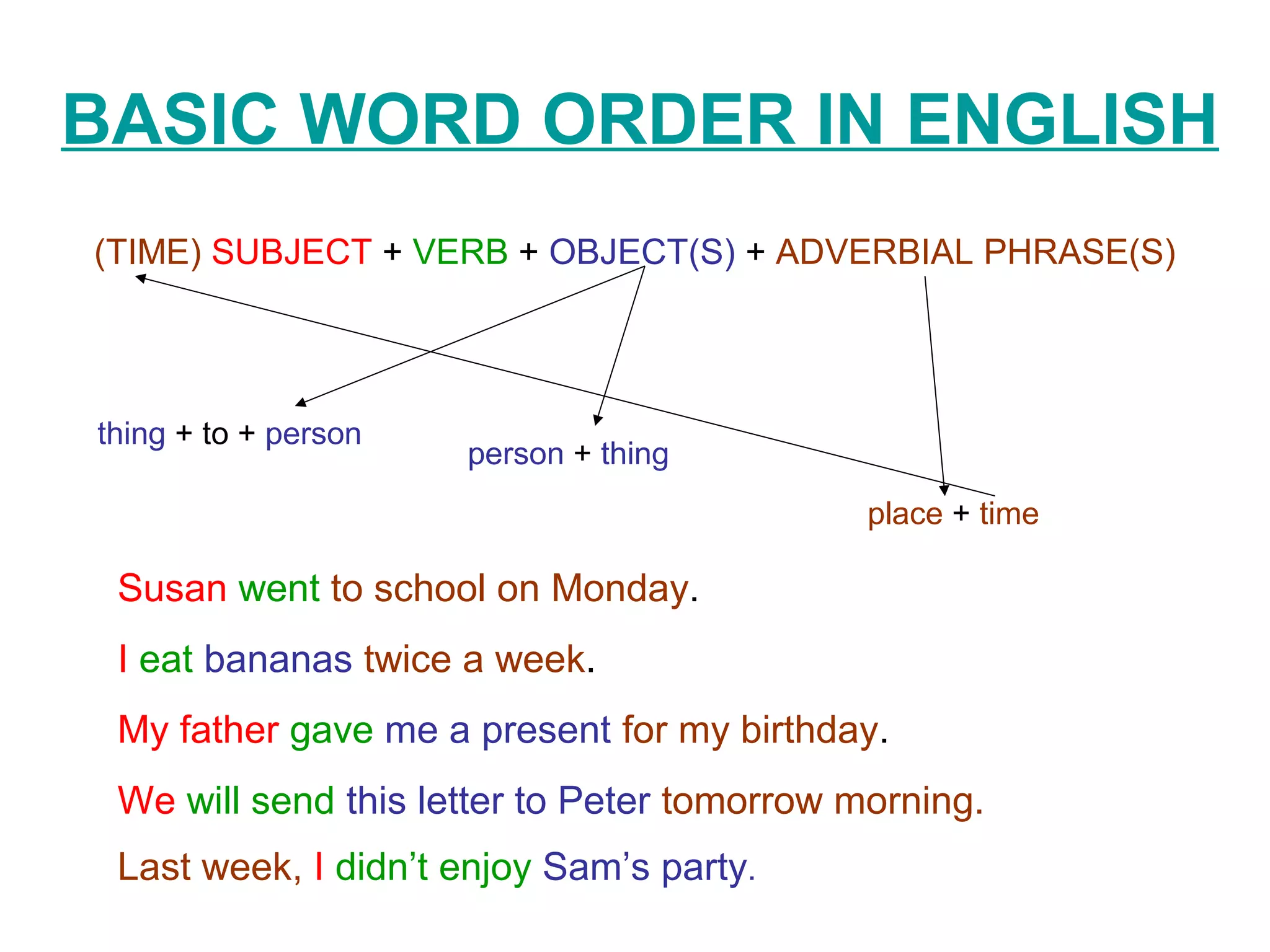 BASIC WORD ORDER IN ENGLISH

(TIME) SUBJECT + VERB + OBJECT(S) + ADVERBIAL PHRASE(S)

thing + to + person

person + thing

place + time

Susan went to school on Monday.

I eat bananas twice a week.

My father gave me a present for my birthday.

We will send this letter to Peter tomorrow morning.

Last week, I didn’t enjoy Sam’s party.